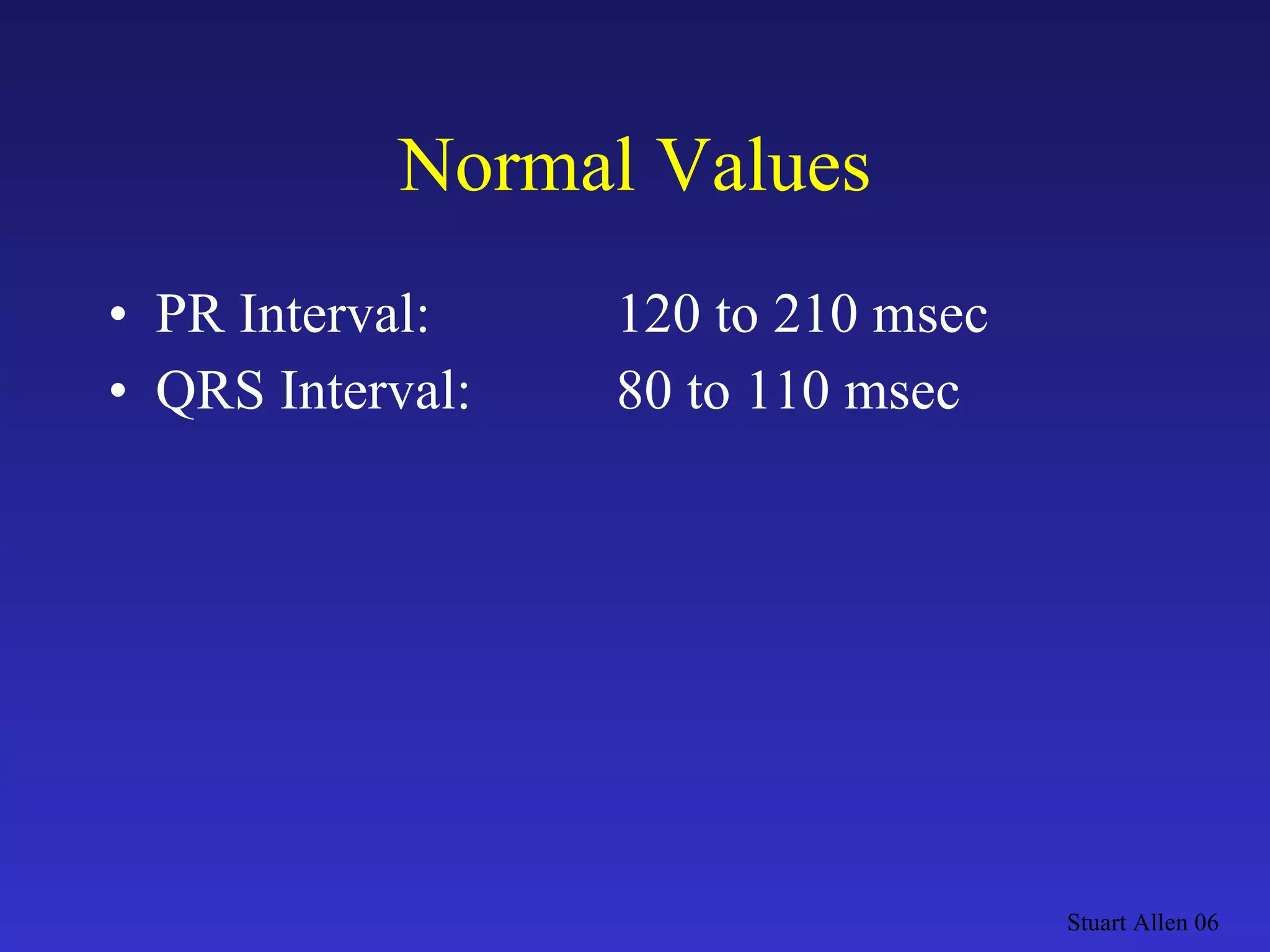 Normal Values

• PR Interval: 120 to 210 msec
• QRS Interval: 80 to 110 msec

Stuart Allen 06